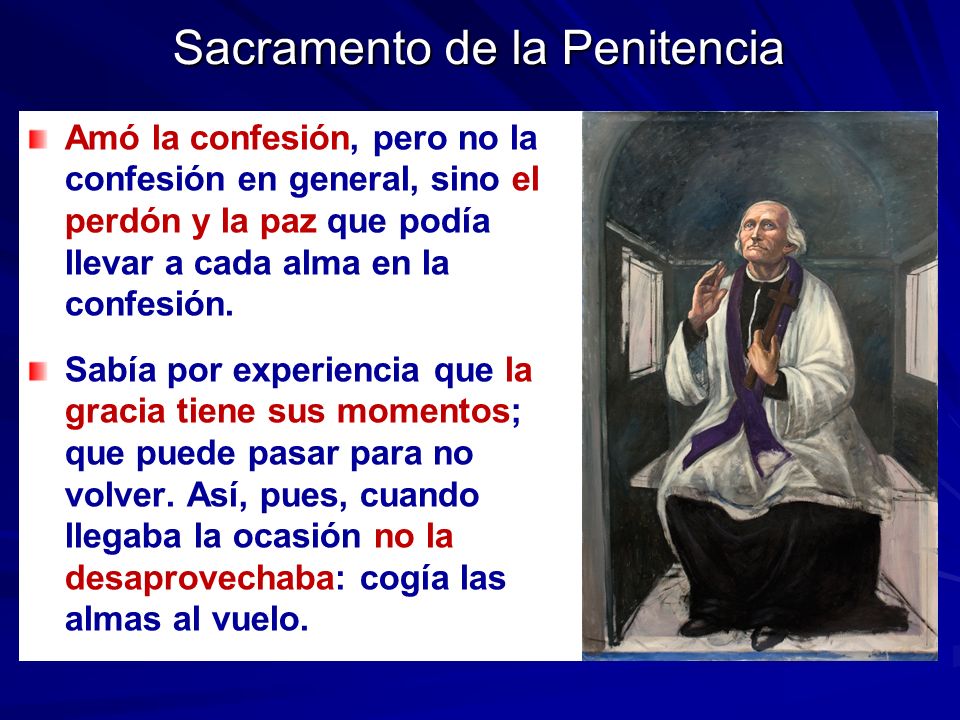 Sacramento de la Penitencia

Amó la confesión, pero no la confesión en general, sino el perdón y la paz que podía llevar a cada alma en la confesión.

Sabía por experiencia que la gracia tiene sus momentos; que puede pasar para no volver. Así, pues, cuando llegaba la ocasión no la desaprovechaba: cogía las almas al vuelo.